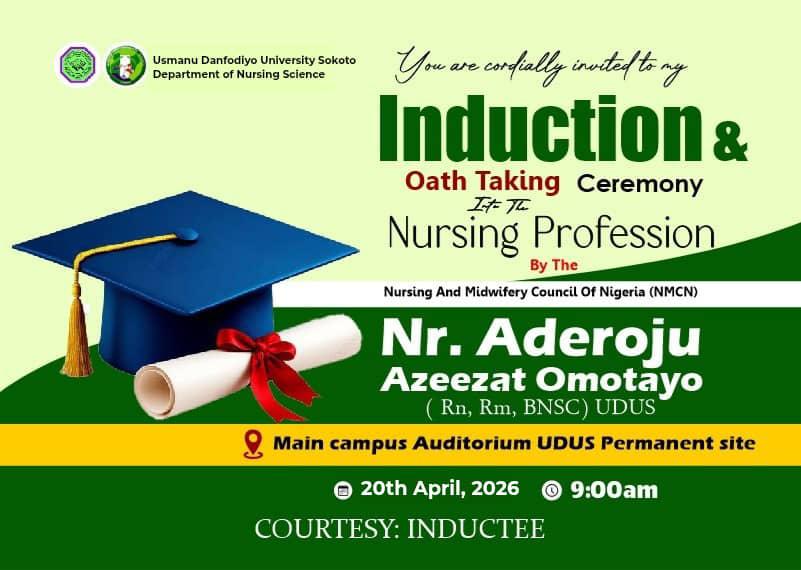 Usmanu Danfodiyo University Sokoto
Department of Nursing Science

You are cordially invited to my

Induction &

Oath Taking Ceremony

Into The

Nursing Profession

By The

Nursing And Midwifery Council Of Nigeria (NMCN)

Nr. Aderoju Azeezat Omotayo

( Rn, Rm, BNSC) UDUS

Main campus Auditorium UDUS Permanent site

20th April, 2026 9:00am

COURTESY: INDUCTEE